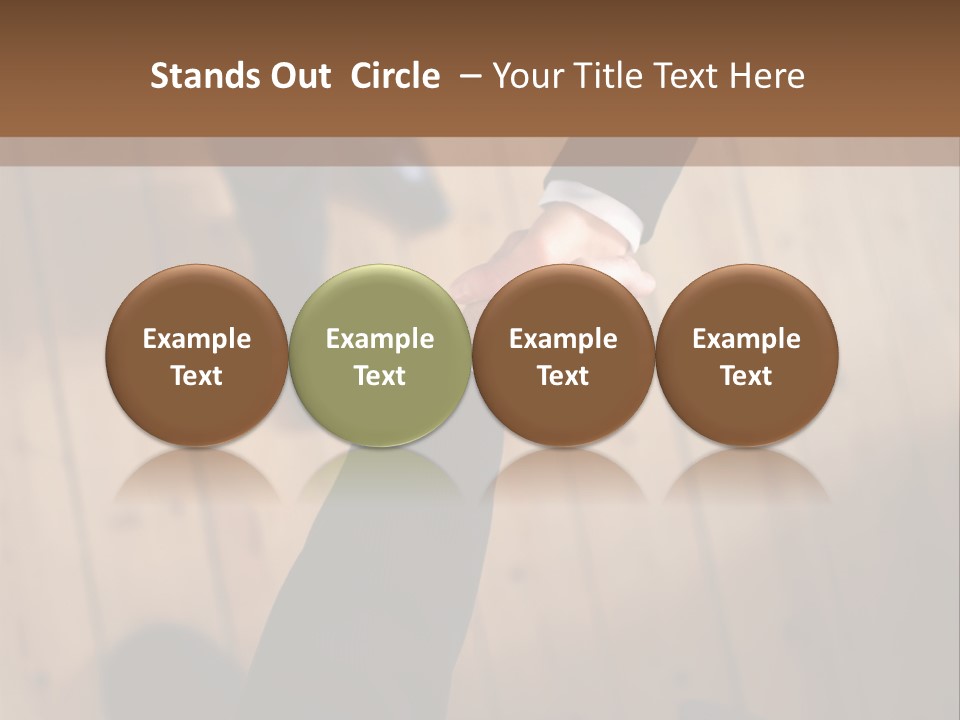 Stands Out Circle – Your Title Text Here

Example Text

Example Text

Example Text

Example Text